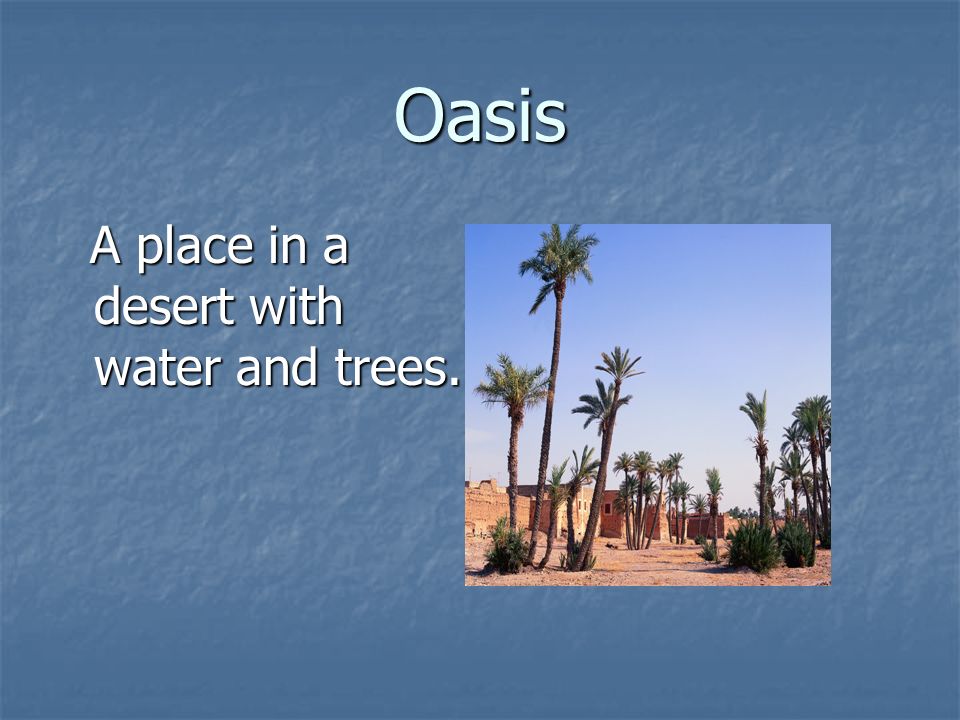 Oasis

A place in a desert with water and trees.